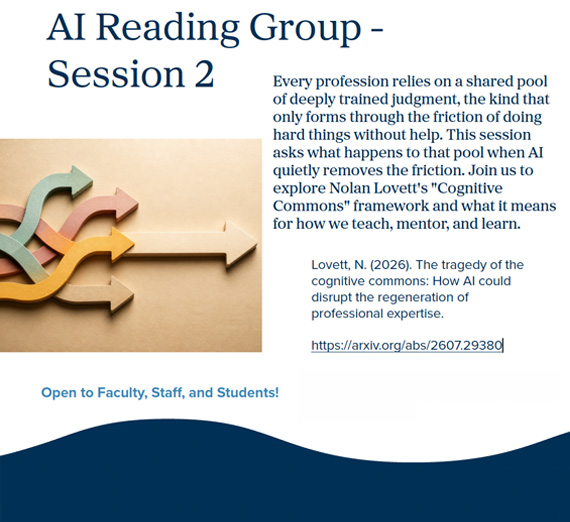 AI Reading Group - Session 2

Every profession relies on a shared pool of deeply trained judgment, the kind that only forms through the friction of doing hard things without help. This session asks what happens to that pool when AI quietly removes the friction. Join us to explore Nolan Lovett's "Cognitive Commons" framework and what it means for how we teach, mentor, and learn.

Lovett, N. (2026). The tragedy of the cognitive commons: How AI could disrupt the regeneration of professional expertise.

https://arxiv.org/abs/2607.29380

Open to Faculty, Staff, and Students!